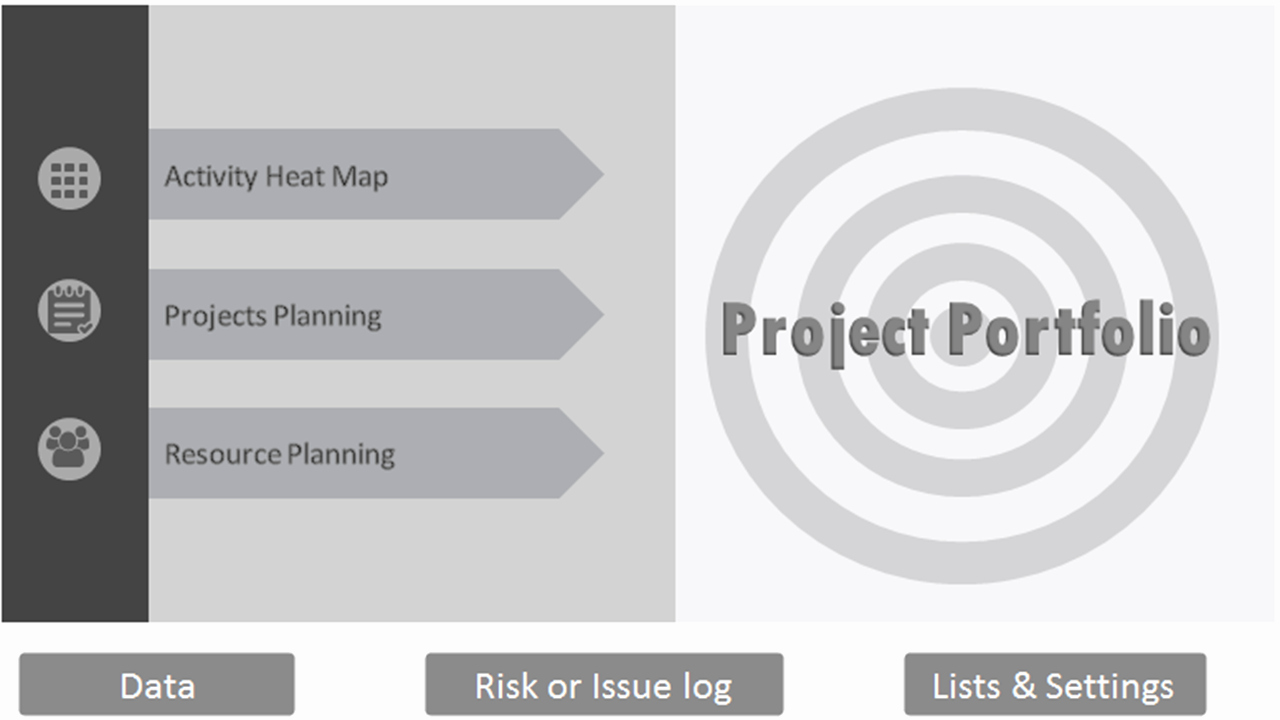 Activity Heat Map

Projects Planning

Resource Planning

Project Portfolio

Data

Risk or Issue log

Lists & Settings